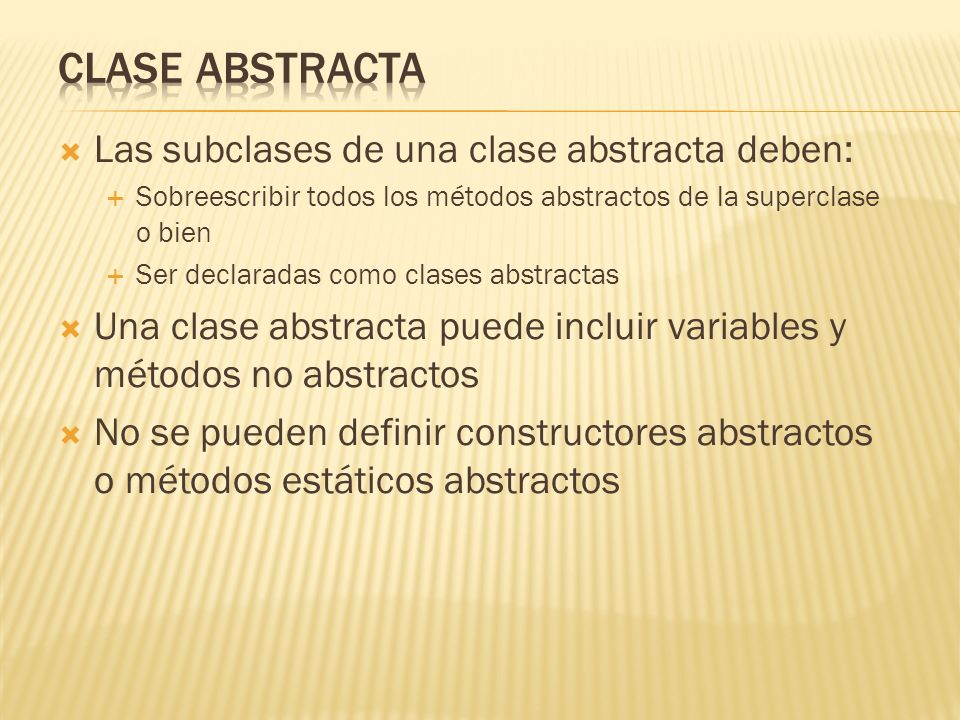 CLASE ABSTRACTA

Las subclases de una clase abstracta deben:

Sobreescribir todos los métodos abstractos de la superclase o bien

Ser declaradas como clases abstractas

Una clase abstracta puede incluir variables y métodos no abstractos

No se pueden definir constructores abstractos o métodos estáticos abstractos